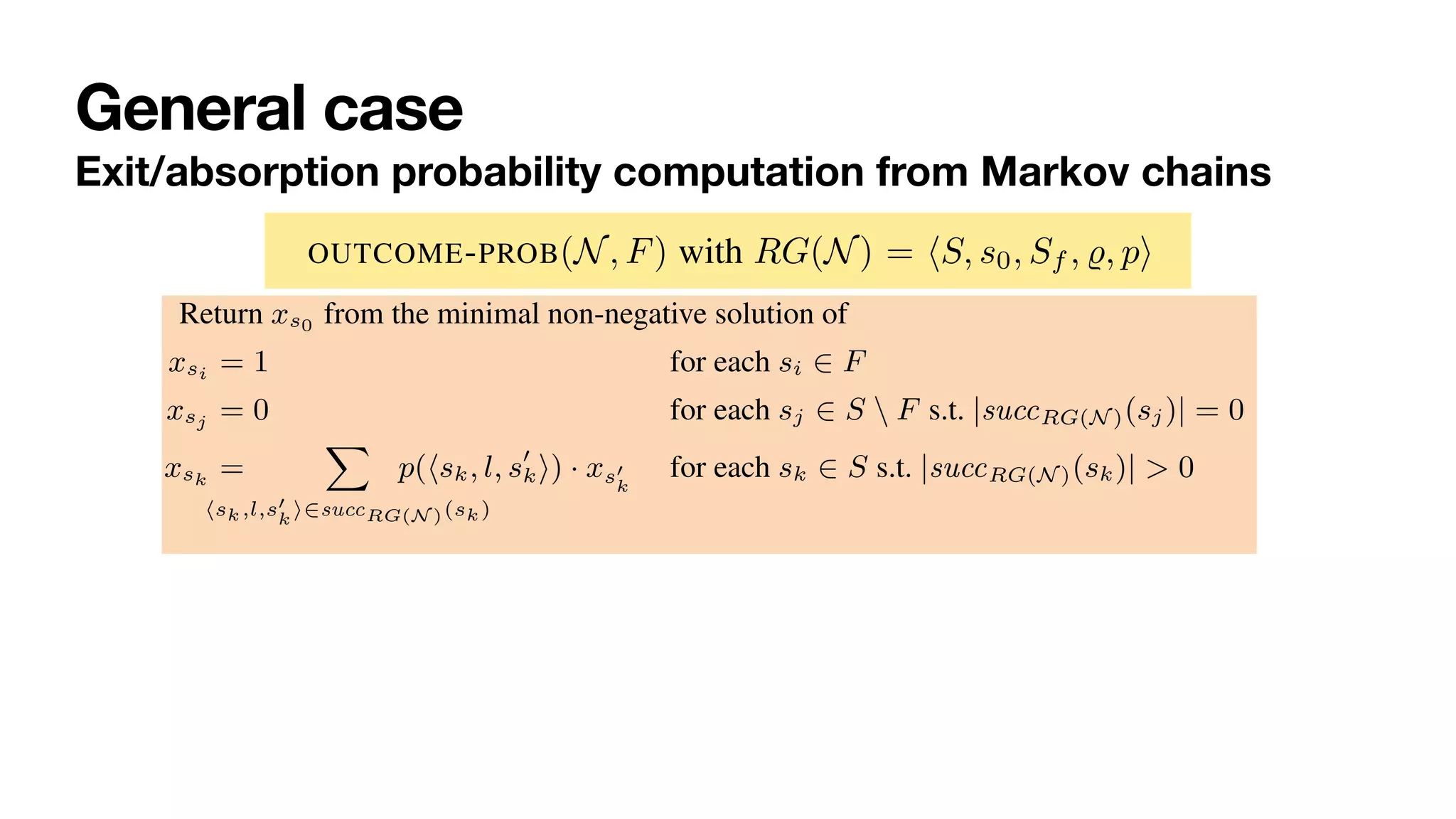 General case

Exit/absorption probability computation from Markov chains

OUTCOME-PROB$(\mathcal{N}, F)$ with $RG(\mathcal{N}) = \langle S, s_0, S_f, \varrho, p \rangle$

Return $x_{s_0}$ from the minimal non-negative solution of

$x_{s_i} = 1$ for each $s_i \in F$

$x_{s_j} = 0$ for each $s_j \in S \setminus F$ s.t. $|succ_{RG(\mathcal{N})}(s_j)| = 0$

$x_{s_k} = \sum_{\langle s_k, l, s'_k \rangle \in succ_{RG(\mathcal{N})}(s_k)} p(\langle s_k, l, s'_k \rangle) \cdot x_{s'_k}$ for each $s_k \in S$ s.t. $|succ_{RG(\mathcal{N})}(s_k)| > 0$